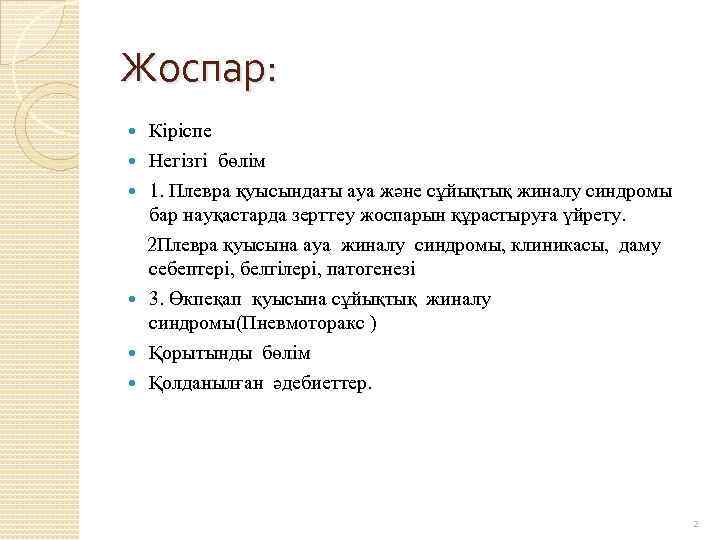 Жоспар:

Кіріспе

Негізгі бөлім

1. Плевра қуысындағы ауа және сұйықтық жиналу синдромы бар науқастарда зерттеу жоспарын құрастыруға үйрету.

2Плевра қуысына ауа жиналу синдромы, клиникасы, даму себептері, белгілері, патогенезі

3. Өкпеқап қуысына сұйықтық жиналу синдромы(Пневмоторакс )

Қорытынды бөлім

Қолданылған әдебиеттер.

2